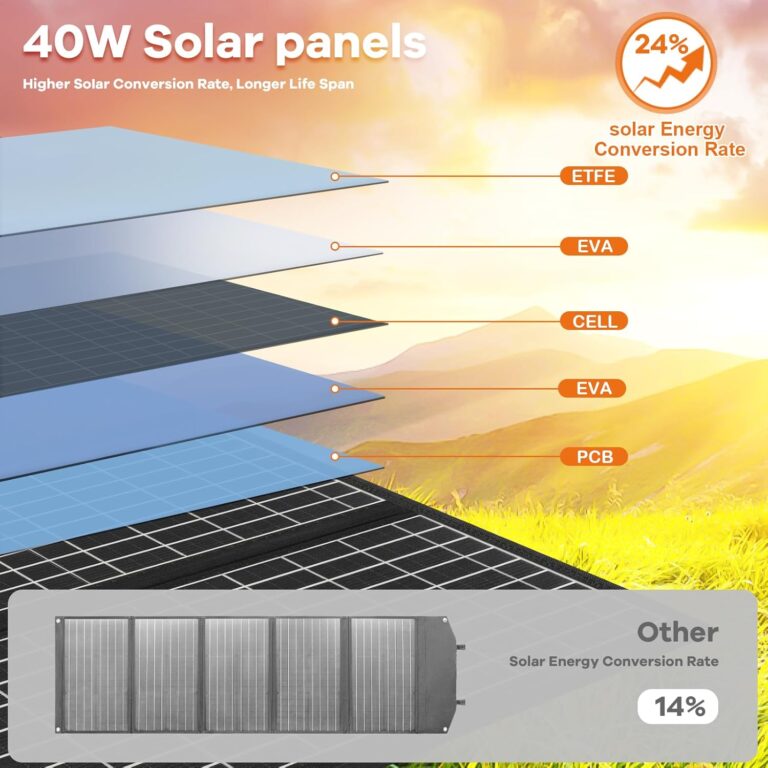 40W Solar panels

Higher Solar Conversion Rate, Longer Life Span

24%

solar Energy Conversion Rate

ETFE

EVA

CELL

EVA

PCB

Other

Solar Energy Conversion Rate

14%